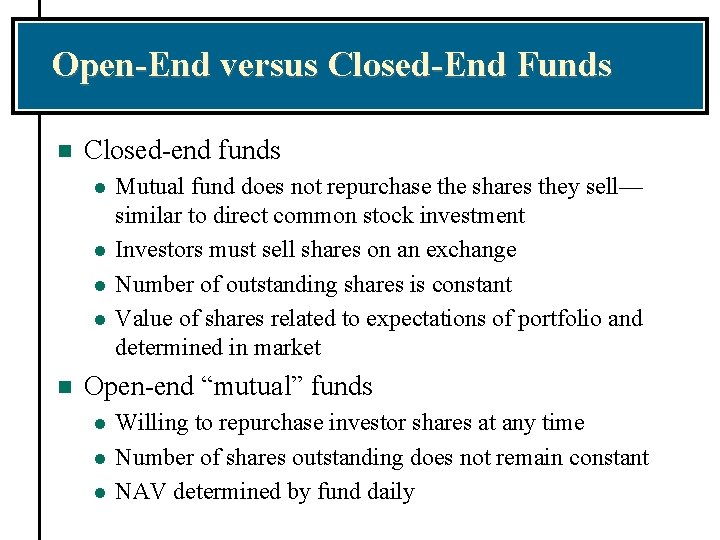 Open-End versus Closed-End Funds

Closed-end funds

Mutual fund does not repurchase the shares they sell—similar to direct common stock investment

Investors must sell shares on an exchange

Number of outstanding shares is constant

Value of shares related to expectations of portfolio and determined in market

Open-end “mutual” funds

Willing to repurchase investor shares at any time

Number of shares outstanding does not remain constant

NAV determined by fund daily